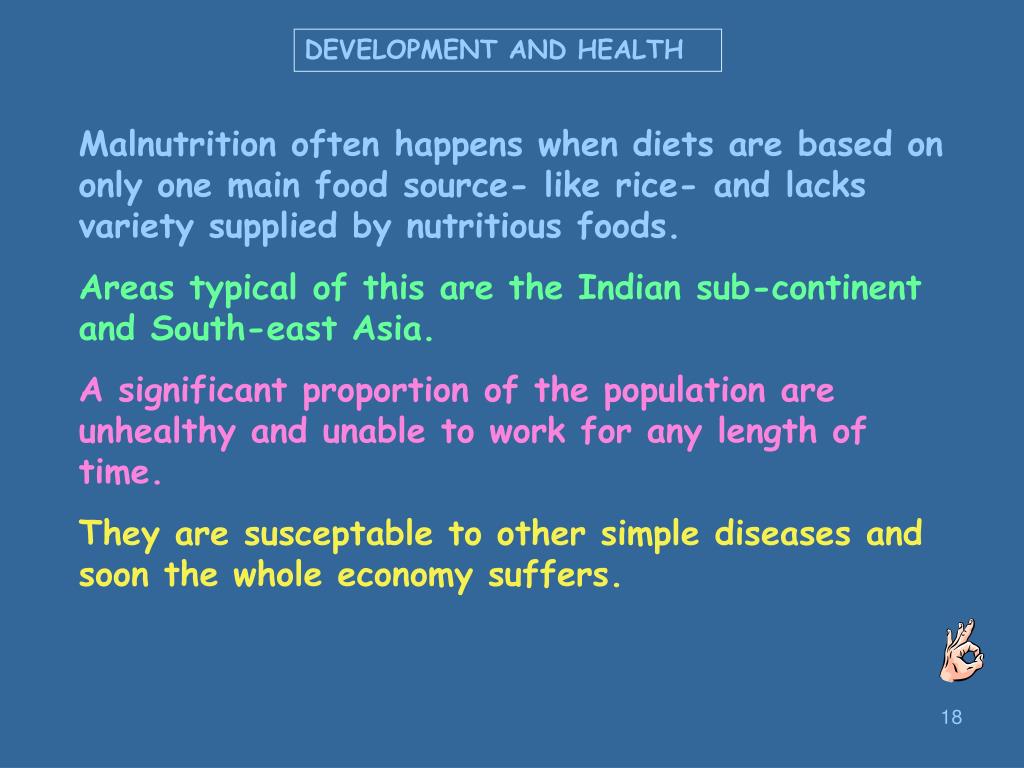 DEVELOPMENT AND HEALTH

Malnutrition often happens when diets are based on only one main food source- like rice- and lacks variety supplied by nutritious foods.

Areas typical of this are the Indian sub-continent and South-east Asia.

A significant proportion of the population are unhealthy and unable to work for any length of time.

They are susceptable to other simple diseases and soon the whole economy suffers.

18